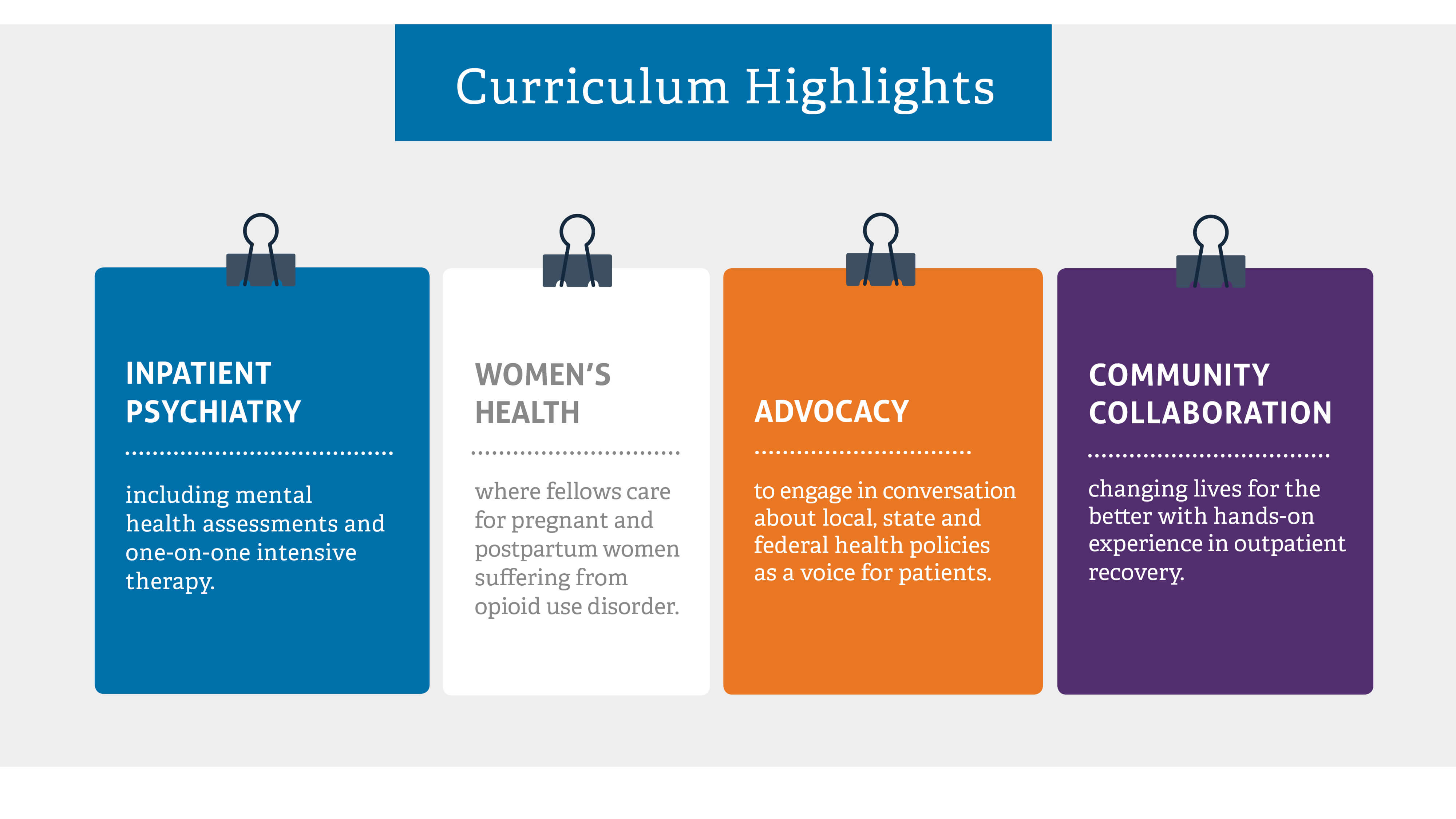 Curriculum Highlights

INPATIENT PSYCHIATRY

including mental health assessments and one-on-one intensive therapy.

WOMEN'S HEALTH

where fellows care for pregnant and postpartum women suffering from opioid use disorder.

ADVOCACY

to engage in conversation about local, state and federal health policies as a voice for patients.

COMMUNITY COLLABORATION

changing lives for the better with hands-on experience in outpatient recovery.